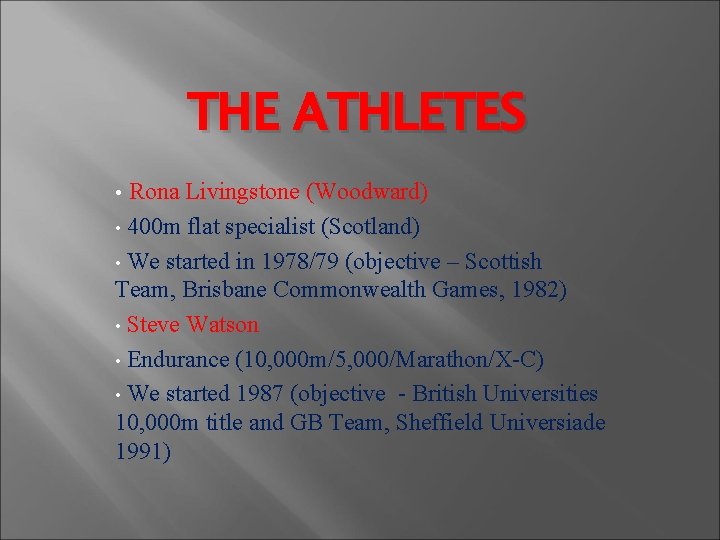 THE ATHLETES

• Rona Livingstone (Woodward)

• 400m flat specialist (Scotland)

• We started in 1978/79 (objective – Scottish Team, Brisbane Commonwealth Games, 1982)

• Steve Watson

• Endurance (10,000m/5,000/Marathon/X-C)

• We started 1987 (objective - British Universities 10,000m title and GB Team, Sheffield Universiade 1991)